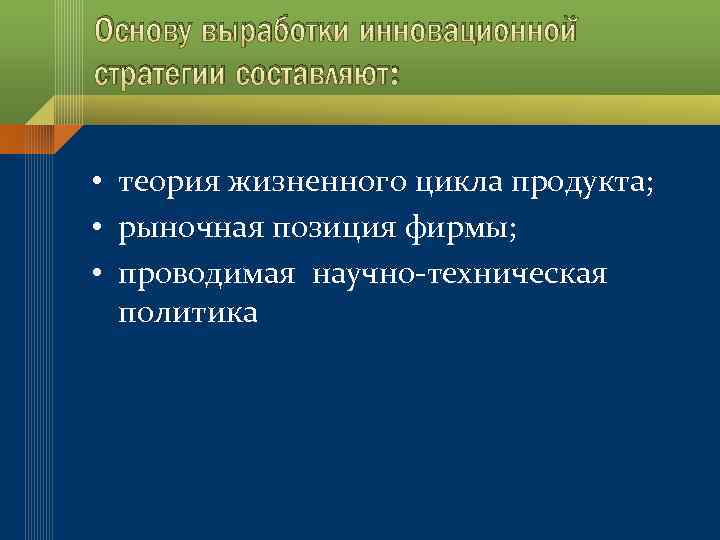 Основу выработки инновационной стратегии составляют:

• теория жизненного цикла продукта;
• рыночная позиция фирмы;
• проводимая научно-техническая политика